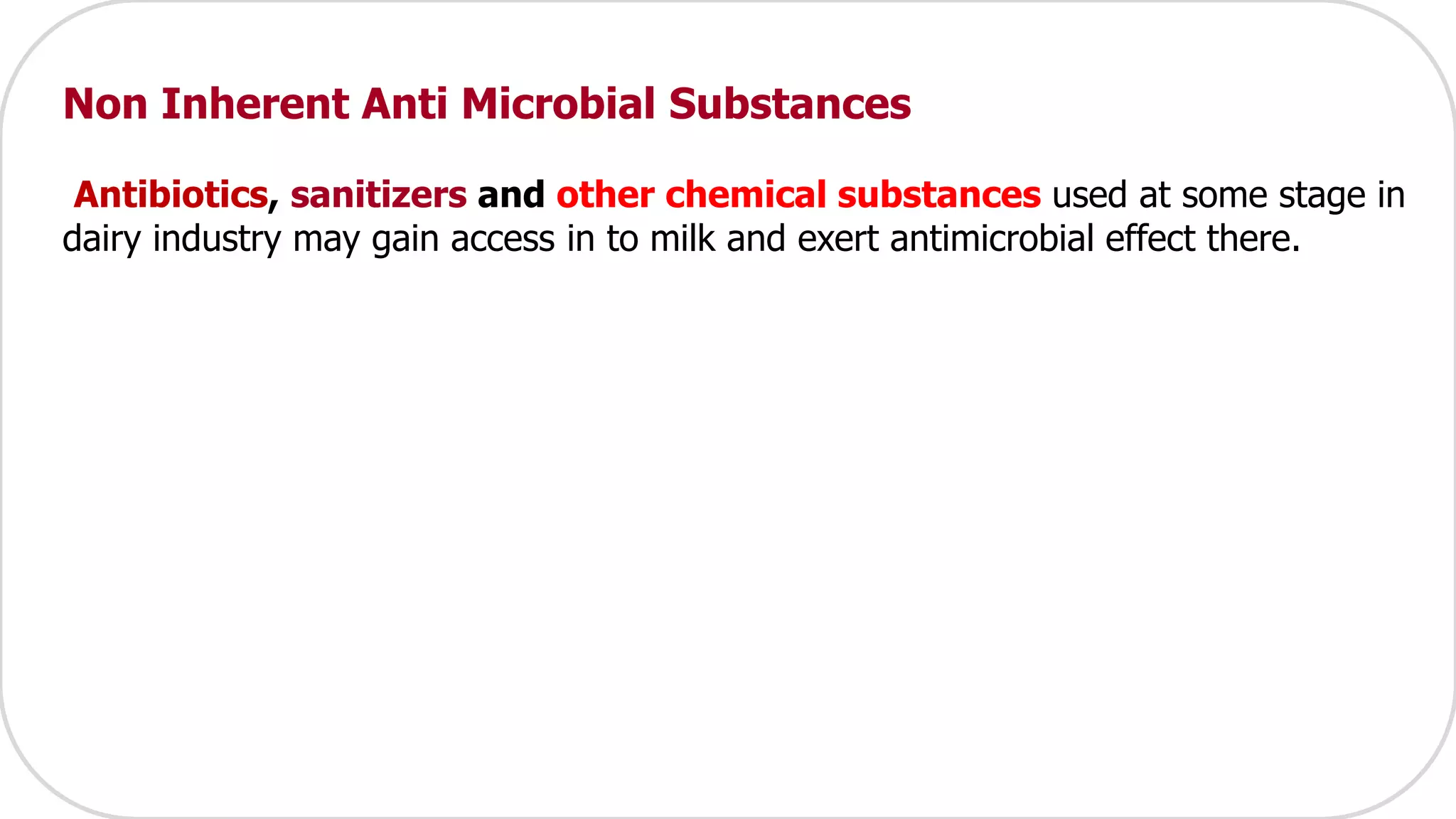 Non Inherent Anti Microbial Substances

Antibiotics, sanitizers and other chemical substances used at some stage in dairy industry may gain access in to milk and exert antimicrobial effect there.